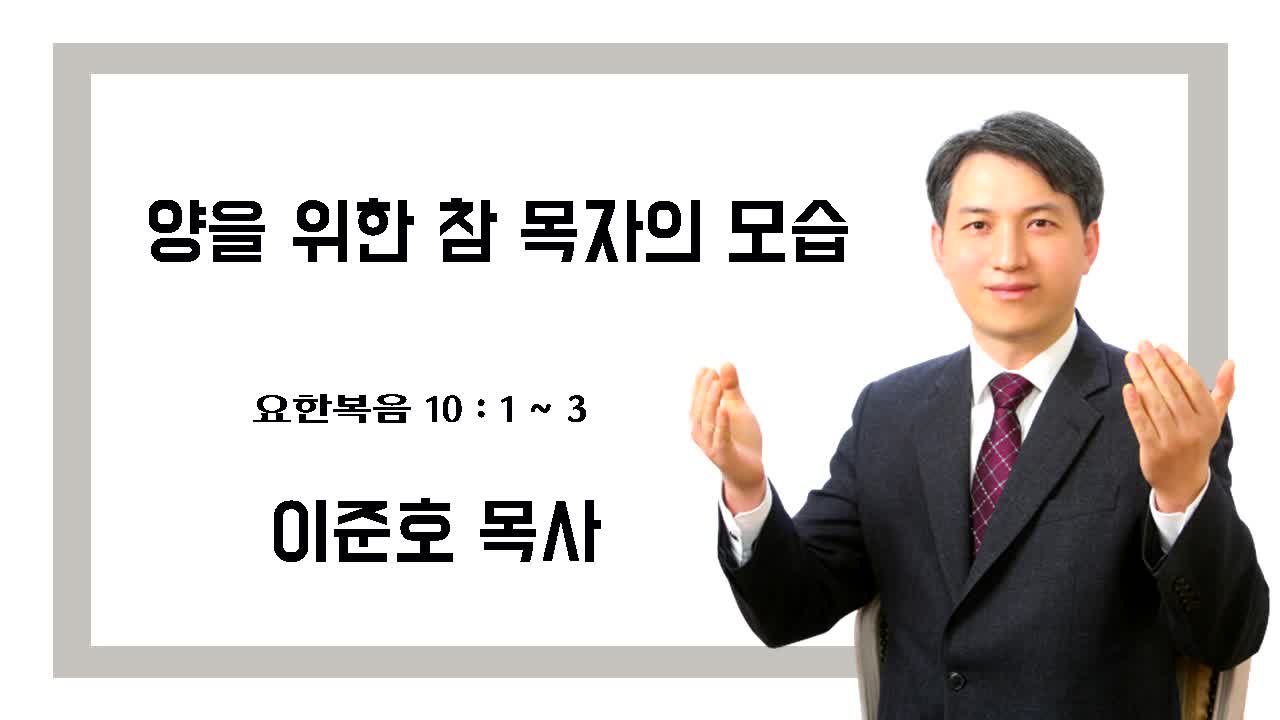 양을 위한 참 목자의 모습

요한복음 10 : 1 ~ 3

이준호 목사